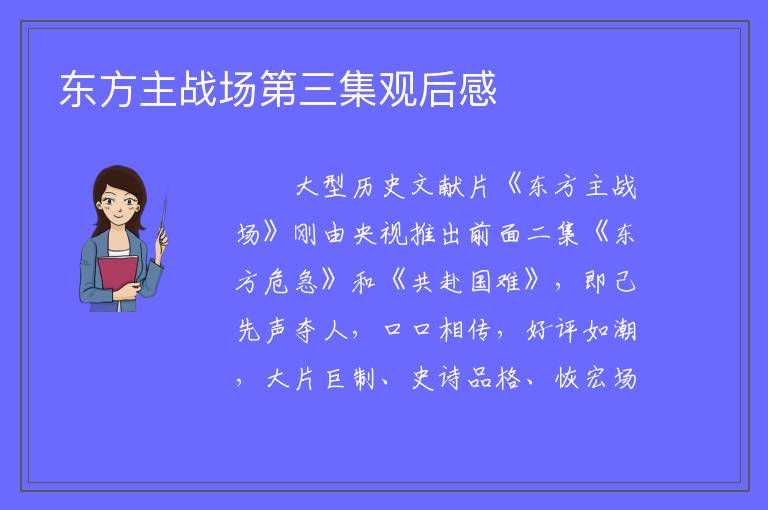 东方主战场第三集观后感

大型历史文献片《东方主战场》刚由央视推出前面二集《东方危急》和《共赴国难》，即已先声夺人，口口相传，好评如潮，大片巨制、史诗品格、恢宏场